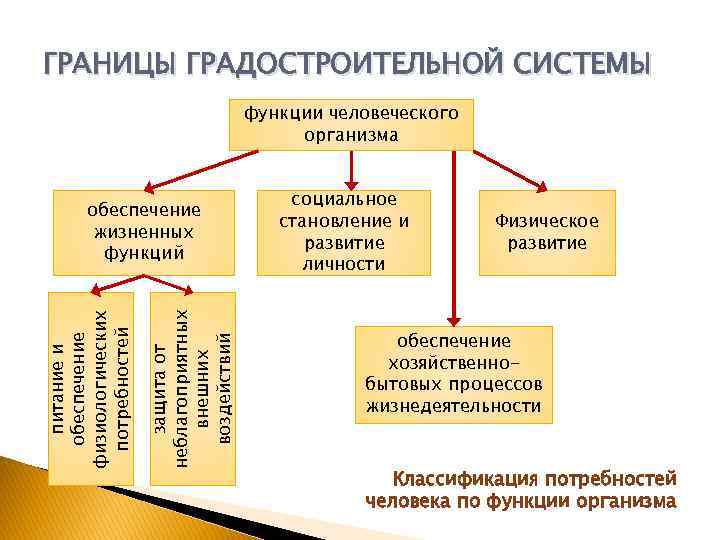 ГРАНИЦЫ ГРАДОСТРОИТЕЛЬНОЙ СИСТЕМЫ

функции человеческого организма

обеспечение жизненных функций

социальное становление и развитие личности

Физическое развитие

питание и обеспечение физиологических потребностей

защита от неблагоприятных внешних воздействий

обеспечение хозяйственно-бытовых процессов жизнедеятельности

Классификация потребностей человека по функции организма